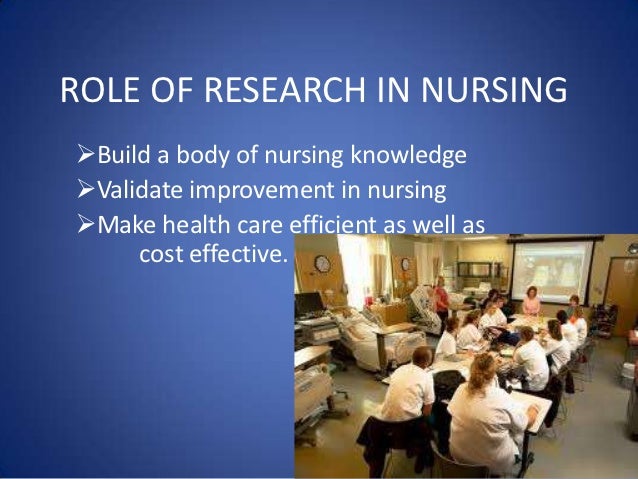 ROLE OF RESEARCH IN NURSING

➢Build a body of nursing knowledge
➢Validate improvement in nursing
➢Make health care efficient as well as cost effective.